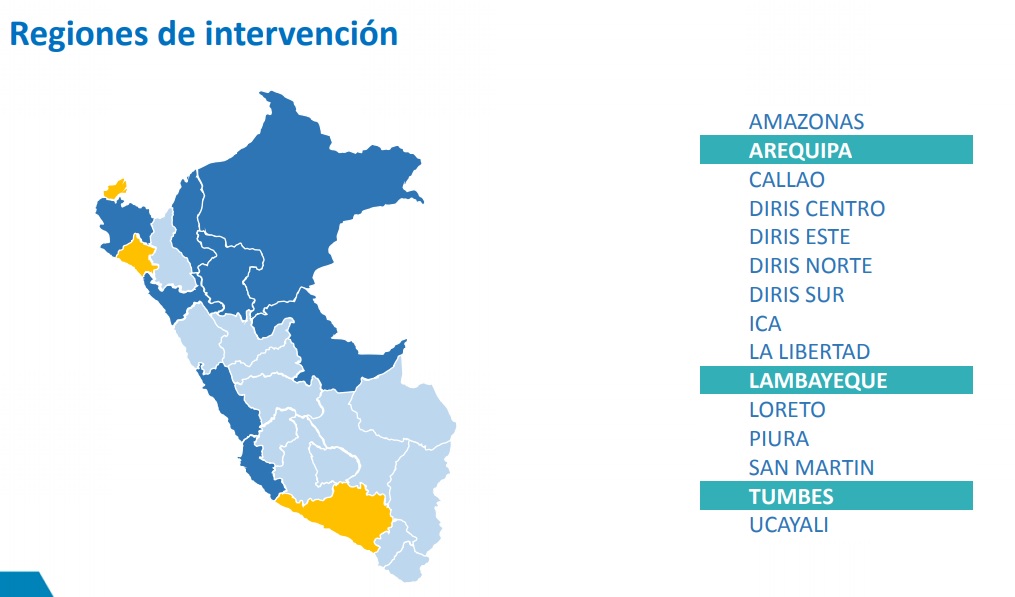 Regiones de intervención

AMAZONAS
AREQUIPA
CALLAO
DIRIS CENTRO
DIRIS ESTE
DIRIS NORTE
DIRIS SUR
ICA
LA LIBERTAD
LAMBAYEQUE
LORETO
PIURA
SAN MARTIN
TUMBES
UCAYALI